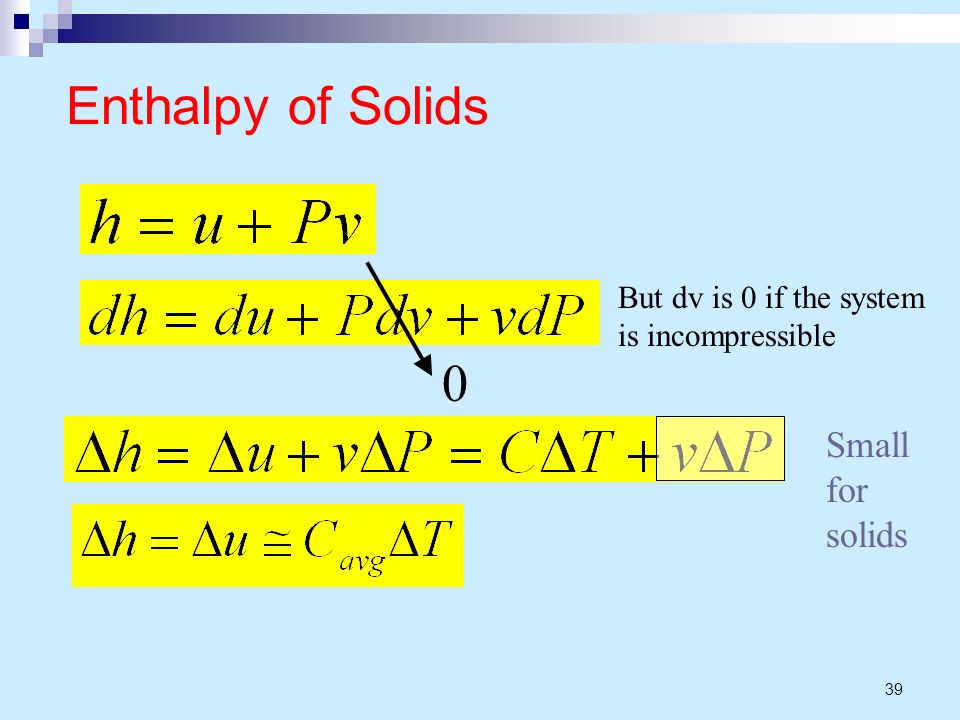 Enthalpy of Solids

$h = u + Pv$

$dh = du + Pdv + vdP$

But dv is 0 if the system is incompressible

0

$\Delta h = \Delta u + v\Delta P = C\Delta T + v\Delta P$

Small for solids

$\Delta h = \Delta u \cong C_{avg}\Delta T$

39